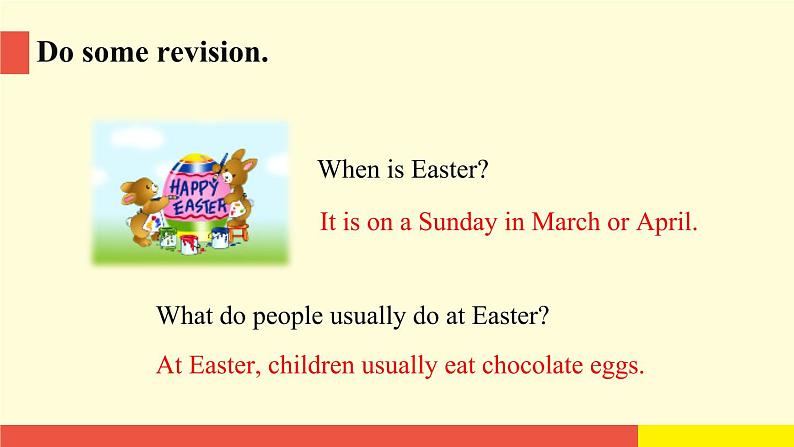 Do some revision.

HAPPY EASTER

When is Easter?

It is on a Sunday in March or April.

What do people usually do at Easter?

At Easter, children usually eat chocolate eggs.